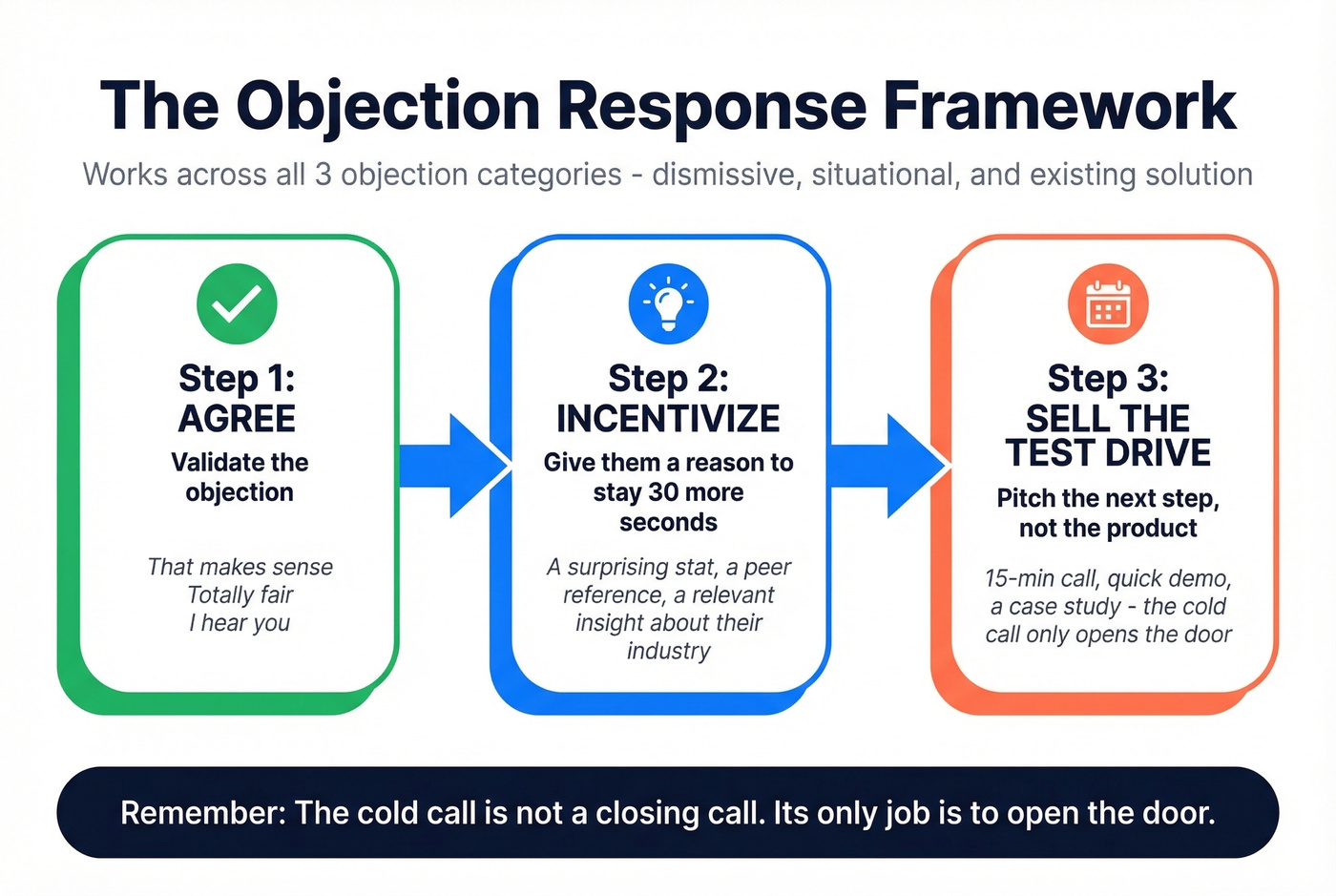 The Objection Response Framework

Works across all 3 objection categories - dismissive, situational, and existing solution

Step 1:
AGREE

Validate the objection

That makes sense
Totally fair
I hear you

Step 2:
INCENTIVIZE

Give them a reason to stay 30 more seconds

A surprising stat, a peer reference, a relevant insight about their industry

Step 3:
SELL THE TEST DRIVE

Pitch the next step, not the product

15-min call, quick demo, a case study - the cold call only opens the door

Remember: The cold call is not a closing call. Its only job is to open the door.